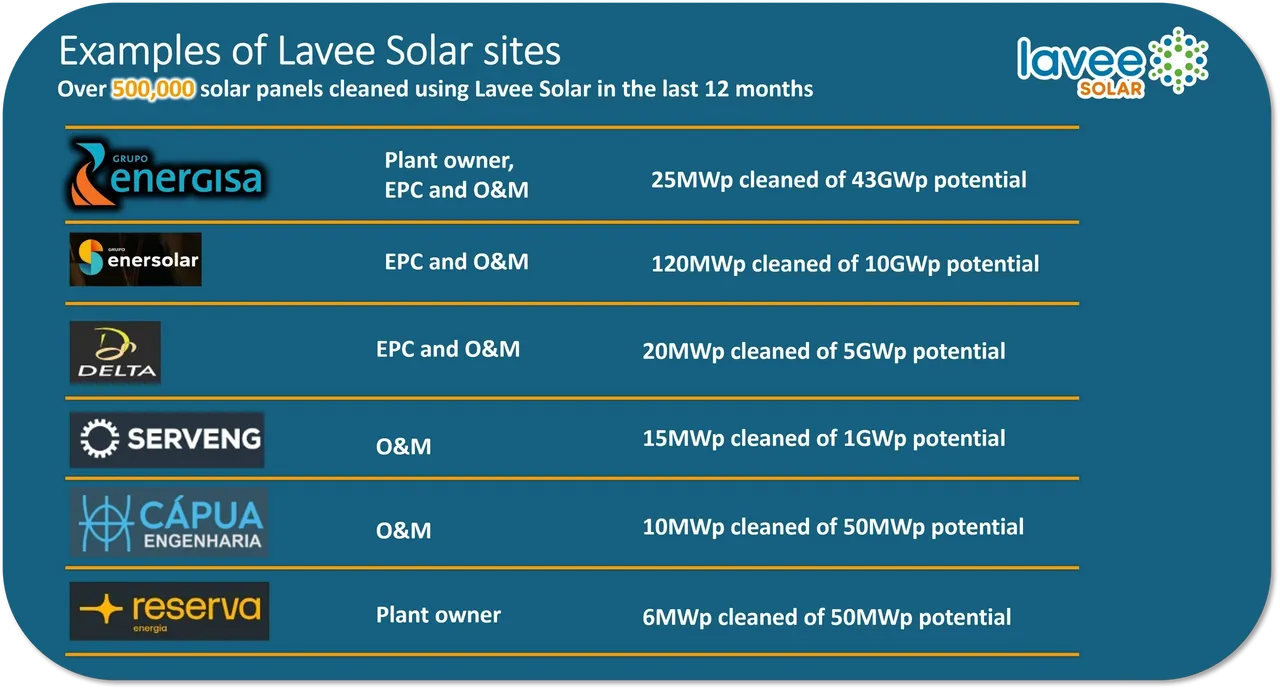 Examples of Lavee Solar sites

Over 500,000 solar panels cleaned using Lavee Solar in the last 12 months

lavee SOLAR

| | | |
|---|---|---|
| GRUPO energisa | Plant owner, EPC and O&M | 25MWp cleaned of 43GWp potential |
| GRUPO enersolar | EPC and O&M | 120MWp cleaned of 10GWp potential |
| DELTA | EPC and O&M | 20MWp cleaned of 5GWp potential |
| SERVENG | O&M | 15MWp cleaned of 1GWp potential |
| CÁPUA ENGENHARIA | O&M | 10MWp cleaned of 50MWp potential |
| reserva energia | Plant owner | 6MWp cleaned of 50MWp potential |